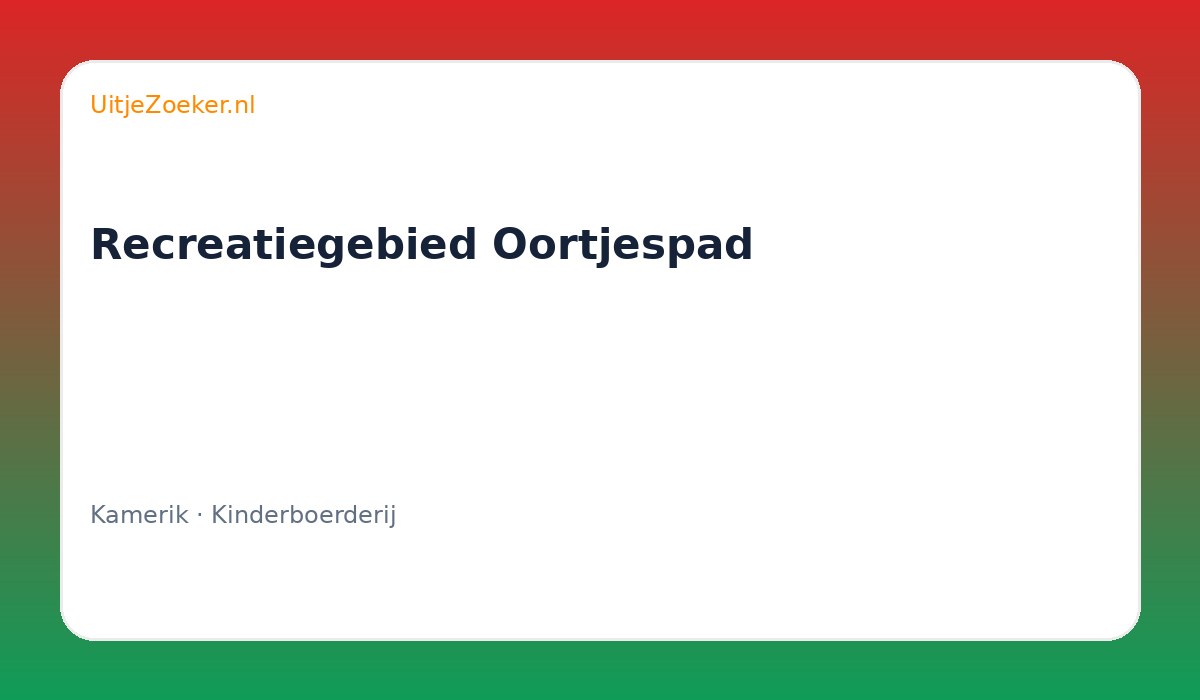 UitjeZoeker.nl

Recreatiegebied Oortjespad

Kamerik · Kinderboerderij